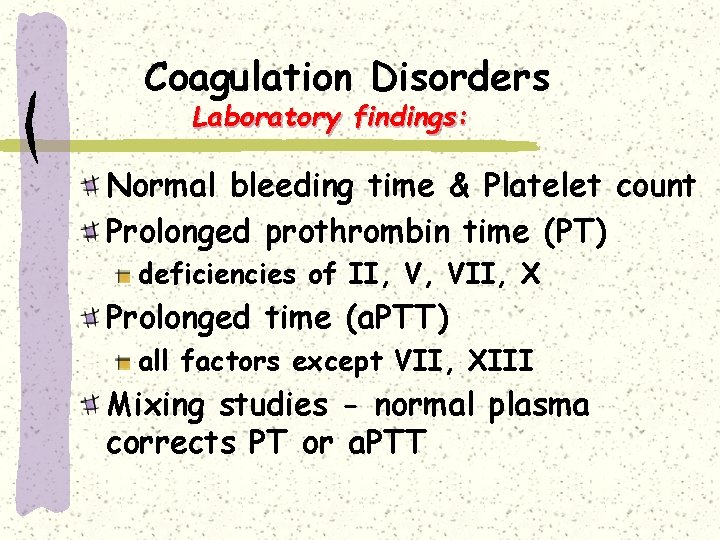 Coagulation Disorders
Laboratory findings:

Normal bleeding time & Platelet count

Prolonged prothrombin time (PT)

deficiencies of II, V, VII, X

Prolonged time (aPTT)

all factors except VII, XIII

Mixing studies - normal plasma corrects PT or aPTT